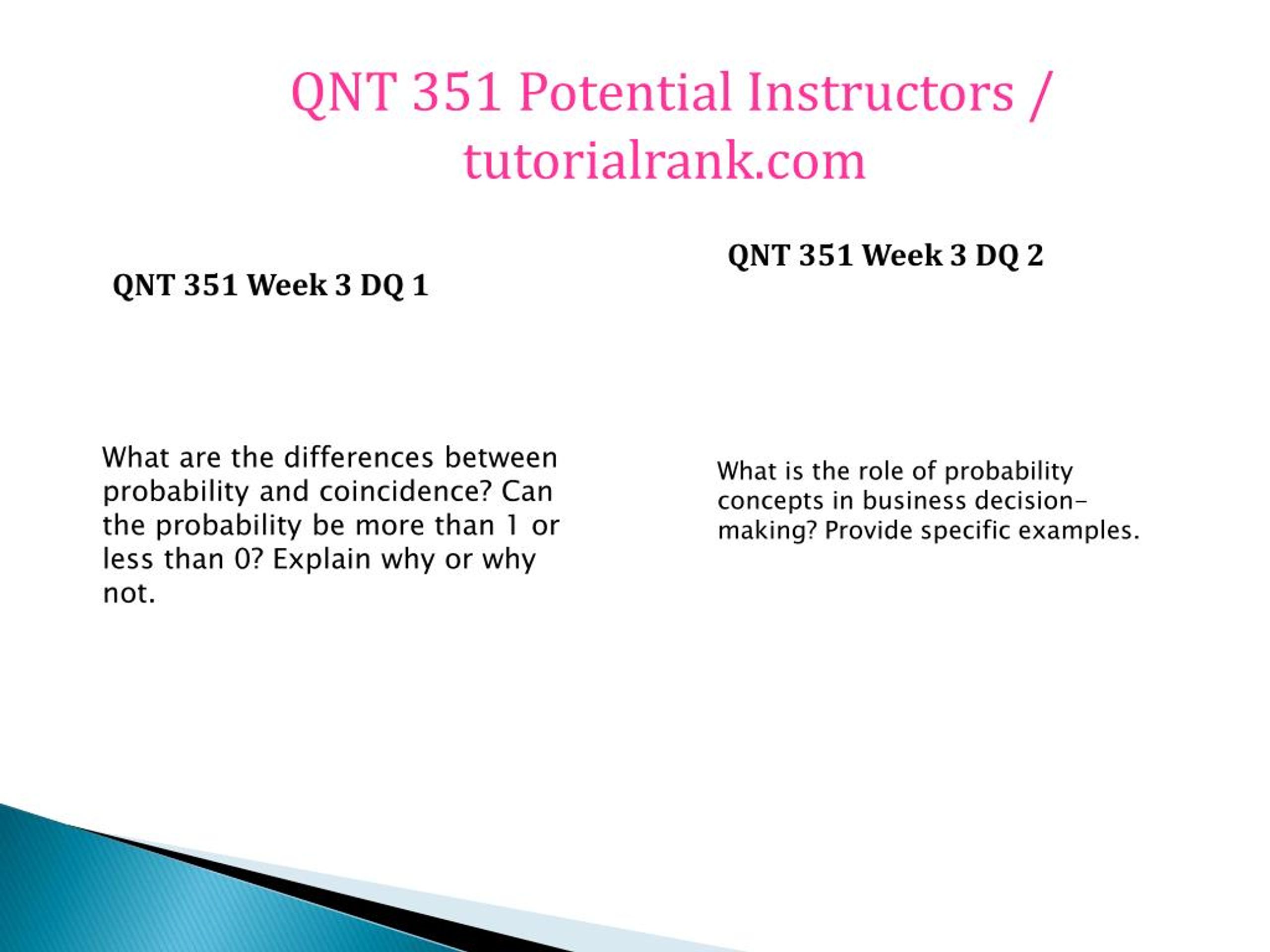 QNT 351 Potential Instructors / tutorialrank.com

QNT 351 Week 3 DQ 1

What are the differences between probability and coincidence? Can the probability be more than 1 or less than 0? Explain why or why not.

QNT 351 Week 3 DQ 2

What is the role of probability concepts in business decision-making? Provide specific examples.